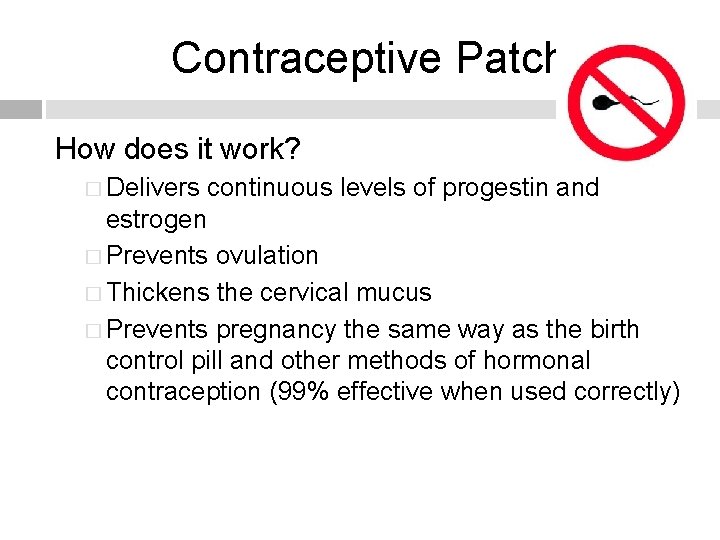 Contraceptive Patch

How does it work?

□ Delivers continuous levels of progestin and estrogen

□ Prevents ovulation

□ Thickens the cervical mucus

□ Prevents pregnancy the same way as the birth control pill and other methods of hormonal contraception (99% effective when used correctly)